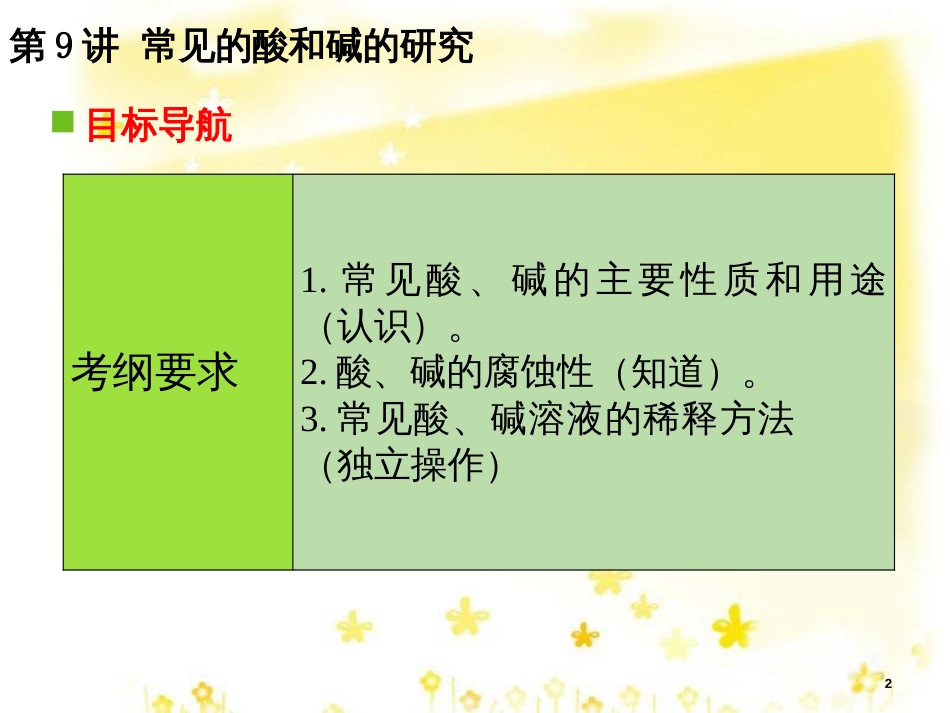 第 9 讲 常见的酸和碱的研究

目标导航

| 考纲要求 | 1. 常见酸、碱的主要性质和用途（认识）。 2. 酸、碱的腐蚀性（知道）。 3. 常见酸、碱溶液的稀释方法(独立操作) |
|---|---|

2